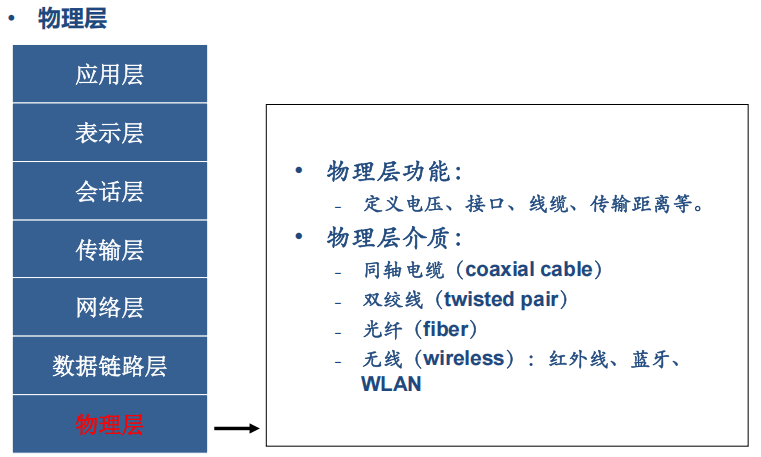 • 物理层

应用层

表示层

会话层

传输层

网络层

数据链路层

物理层

• 物理层功能：
– 定义电压、接口、线缆、传输距离等。
• 物理层介质：
– 同轴电缆（coaxial cable）
– 双绞线（twisted pair）
– 光纤（fiber）
– 无线（wireless）：红外线、蓝牙、WLAN